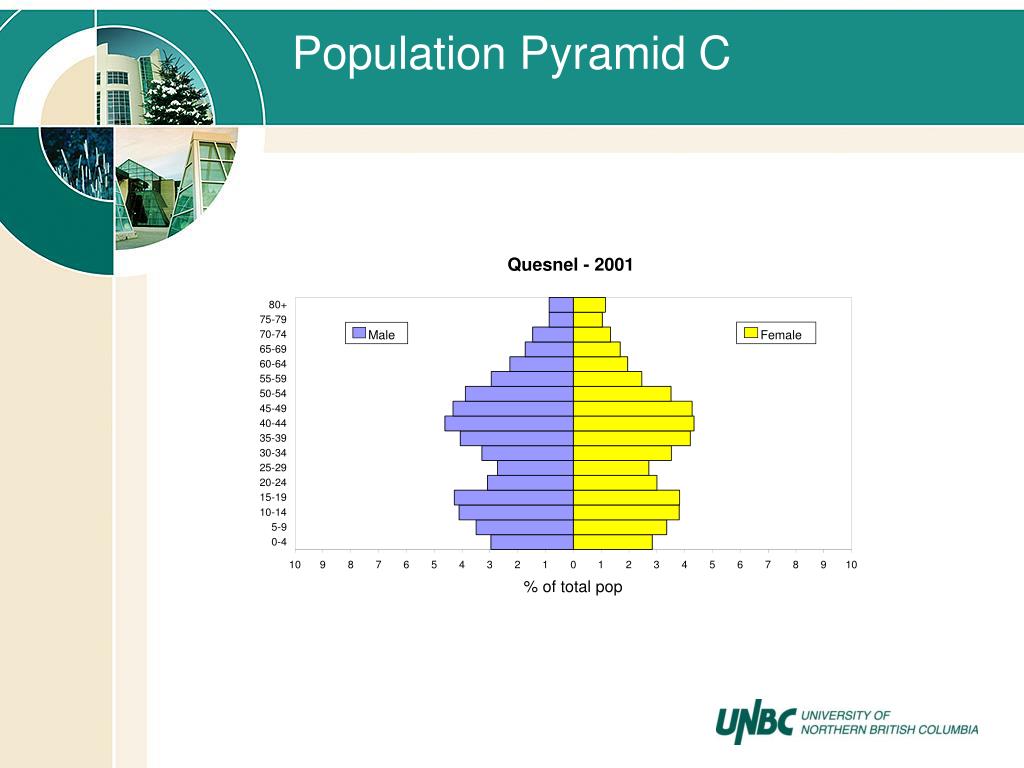 Population Pyramid C

Quesnel - 2001

80+
75-79
70-74
65-69
60-64
55-59
50-54
45-49
40-44
35-39
30-34
25-29
20-24
15-19
10-14
5-9
0-4

Male

Female

10 9 8 7 6 5 4 3 2 1 0 1 2 3 4 5 6 7 8 9 10

% of total pop

UNBC UNIVERSITY OF NORTHERN BRITISH COLUMBIA